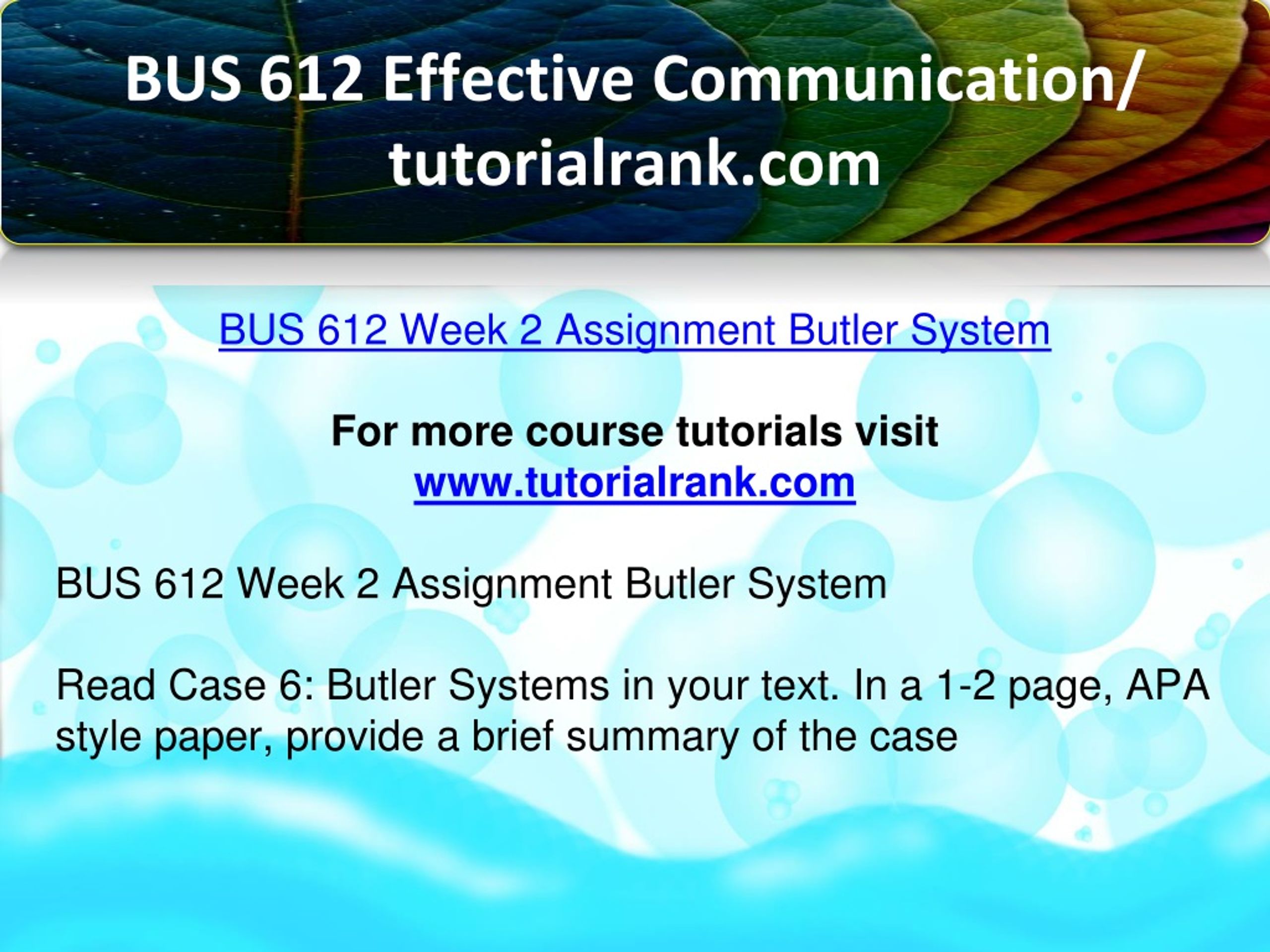 BUS 612 Effective Communication/ tutorialrank.com

BUS 612 Week 2 Assignment Butler System

For more course tutorials visit
www.tutorialrank.com

BUS 612 Week 2 Assignment Butler System

Read Case 6: Butler Systems in your text. In a 1-2 page, APA style paper, provide a brief summary of the case